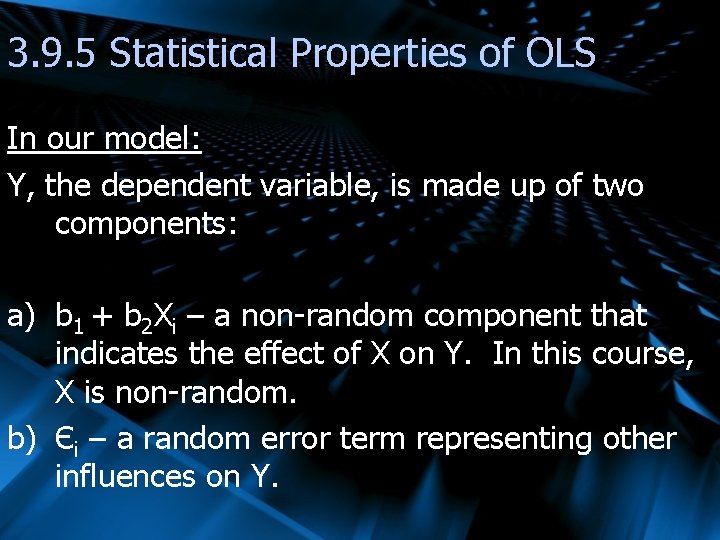 3.9.5 Statistical Properties of OLS

In our model:

Y, the dependent variable, is made up of two components:

a) $b_1 + b_2X_i$ – a non-random component that indicates the effect of X on Y. In this course, X is non-random.

b) $\epsilon_i$ – a random error term representing other influences on Y.